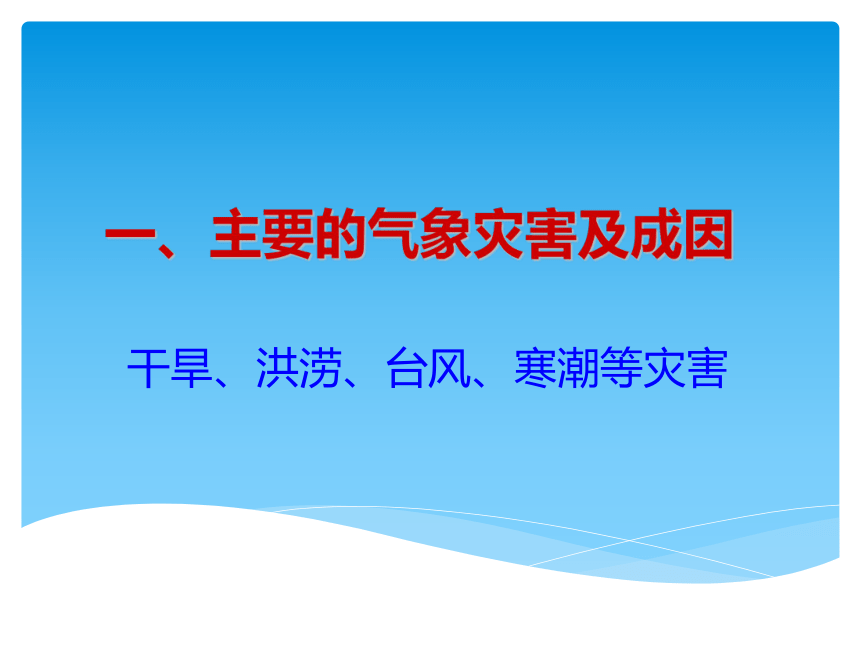 一、主要的气象灾害及成因

干旱、洪涝、台风、寒潮等灾害